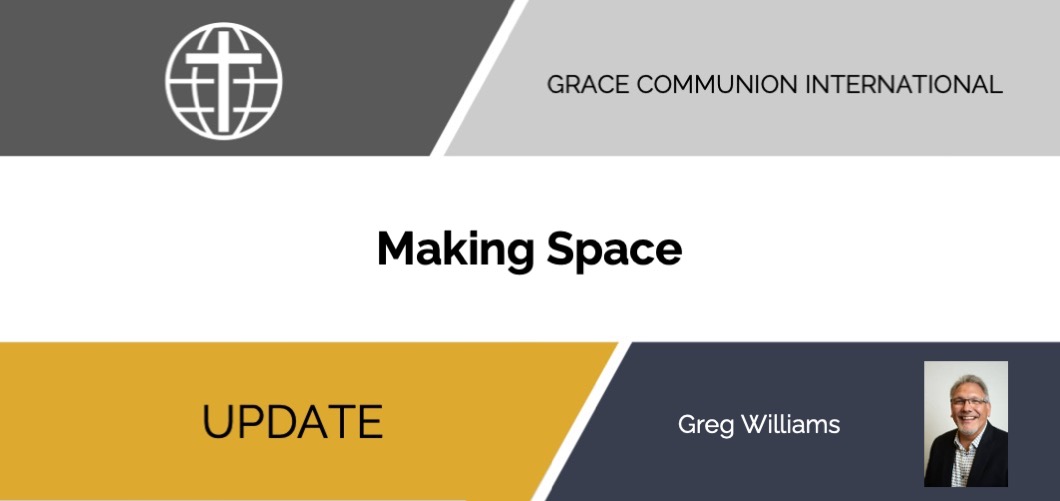 GRACE COMMUNION INTERNATIONAL

Making Space

UPDATE

Greg Williams